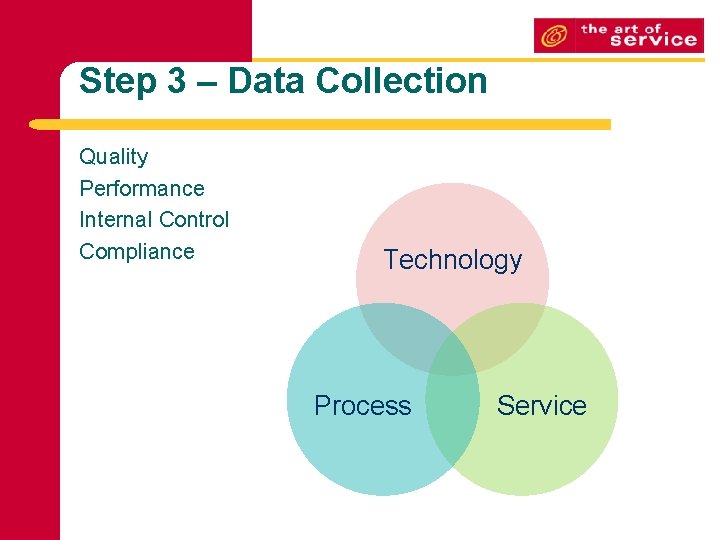 the art of service

Step 3 – Data Collection

Quality
Performance
Internal Control
Compliance

Technology

Process

Service